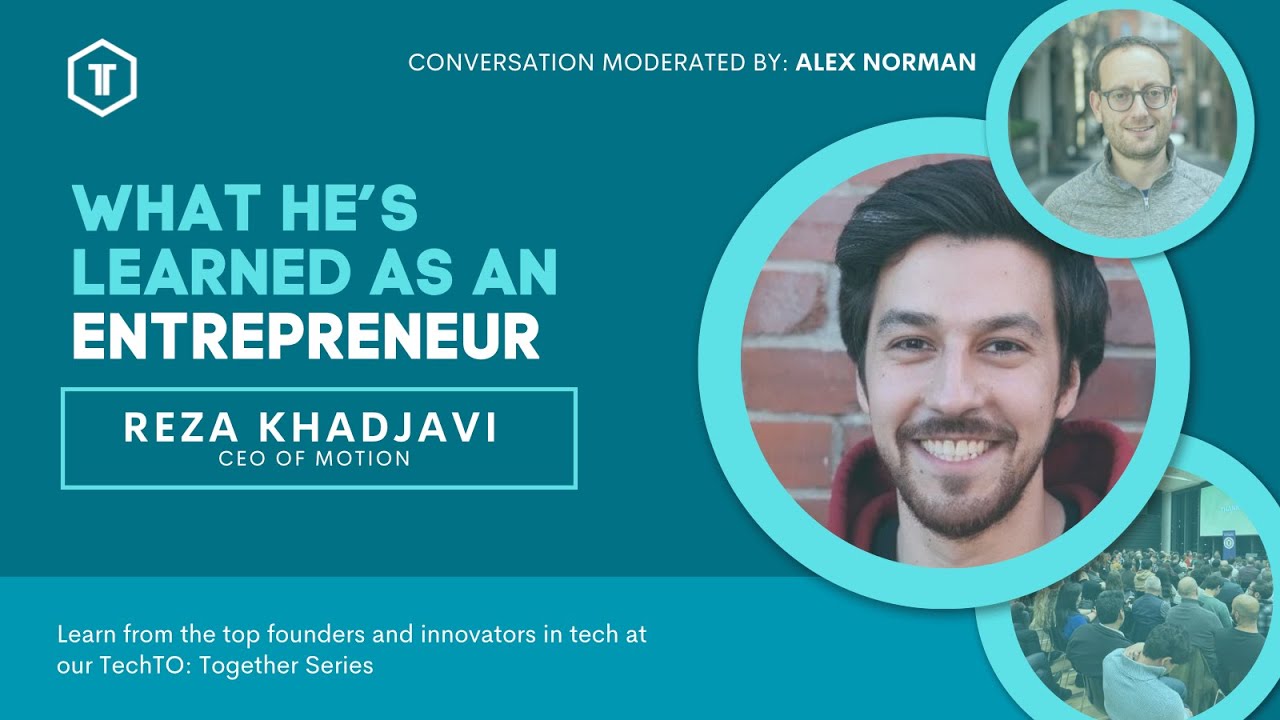 T

CONVERSATION MODERATED BY: ALEX NORMAN

WHAT HE'S LEARNED AS AN ENTREPRENEUR

REZA KHADJAVI
CEO OF MOTION

Learn from the top founders and innovators in tech at our TechTO: Together Series